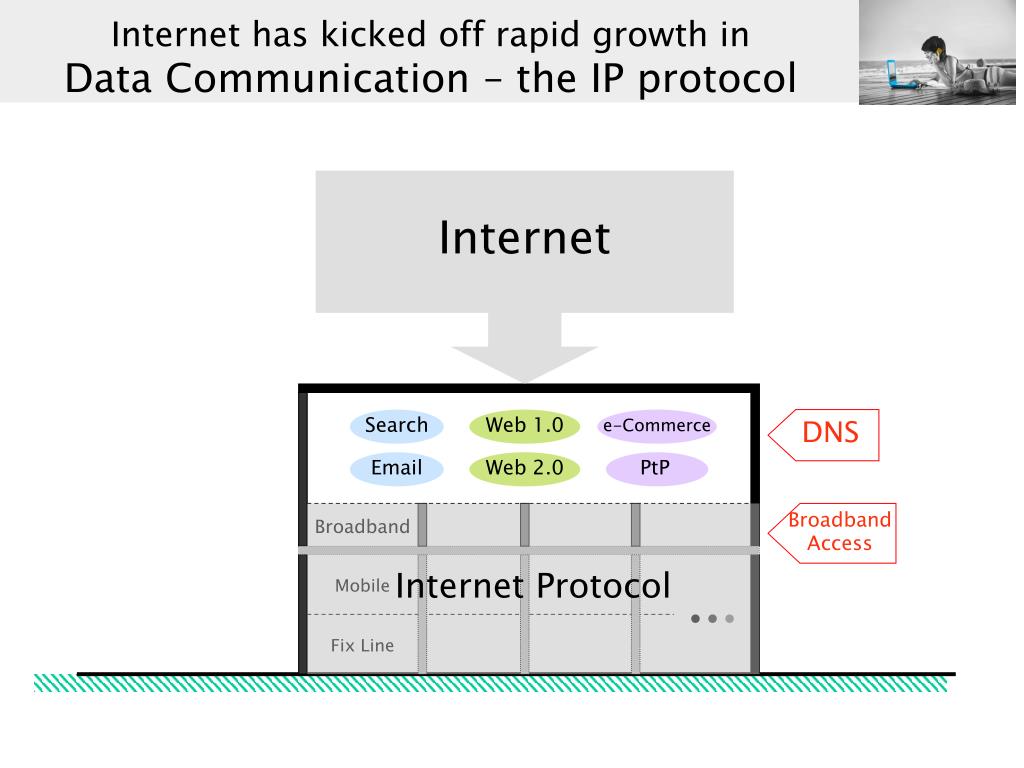 Internet has kicked off rapid growth in
Data Communication – the IP protocol

Internet

Search
Web 1.0
e-Commerce
Email
Web 2.0
PtP

DNS

Broadband

Broadband Access

Mobile
Internet Protocol

Fix Line